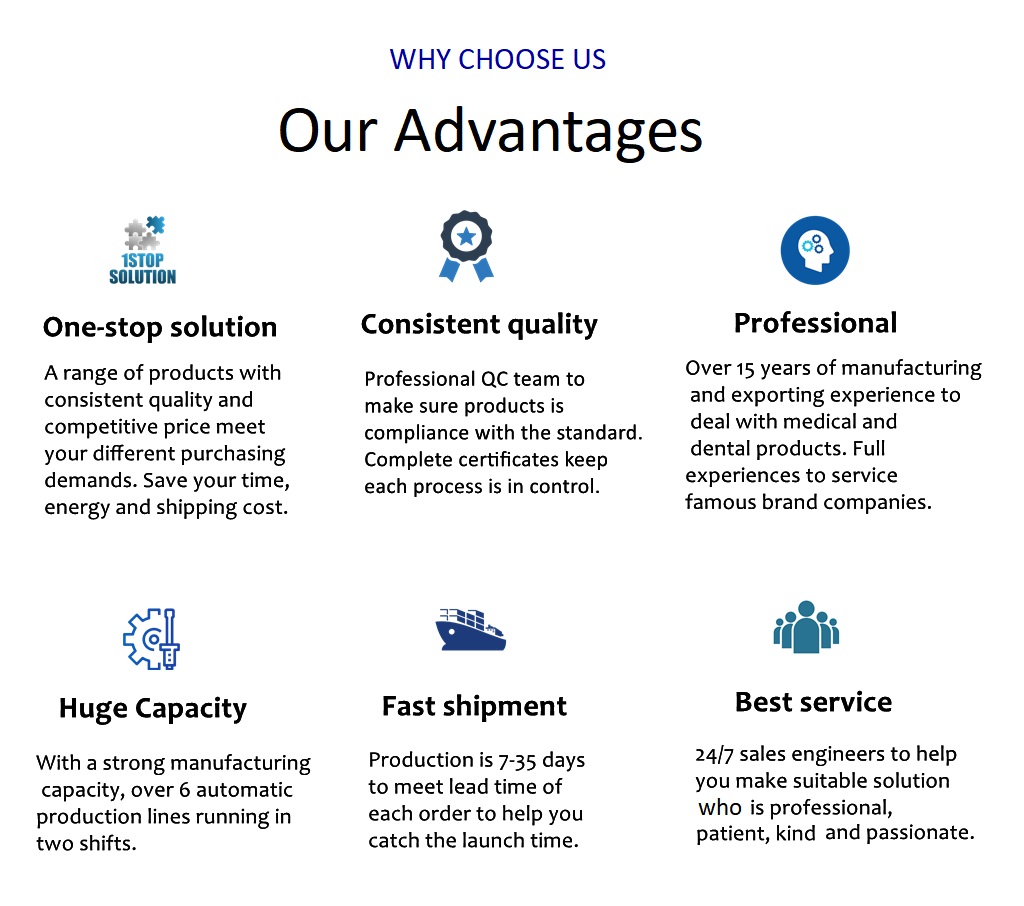 WHY CHOOSE US

Our Advantages

1STOP SOLUTION

One-stop solution

A range of products with consistent quality and competitive price meet your different purchasing demands. Save your time, energy and shipping cost.

Consistent quality

Professional QC team to make sure products is compliance with the standard. Complete certificates keep each process is in control.

Professional

Over 15 years of manufacturing and exporting experience to deal with medical and dental products. Full experiences to service famous brand companies.

Huge Capacity

With a strong manufacturing capacity, over 6 automatic production lines running in two shifts.

Fast shipment

Production is 7-35 days to meet lead time of each order to help you catch the launch time.

Best service

24/7 sales engineers to help you make suitable solution who is professional, patient, kind and passionate.